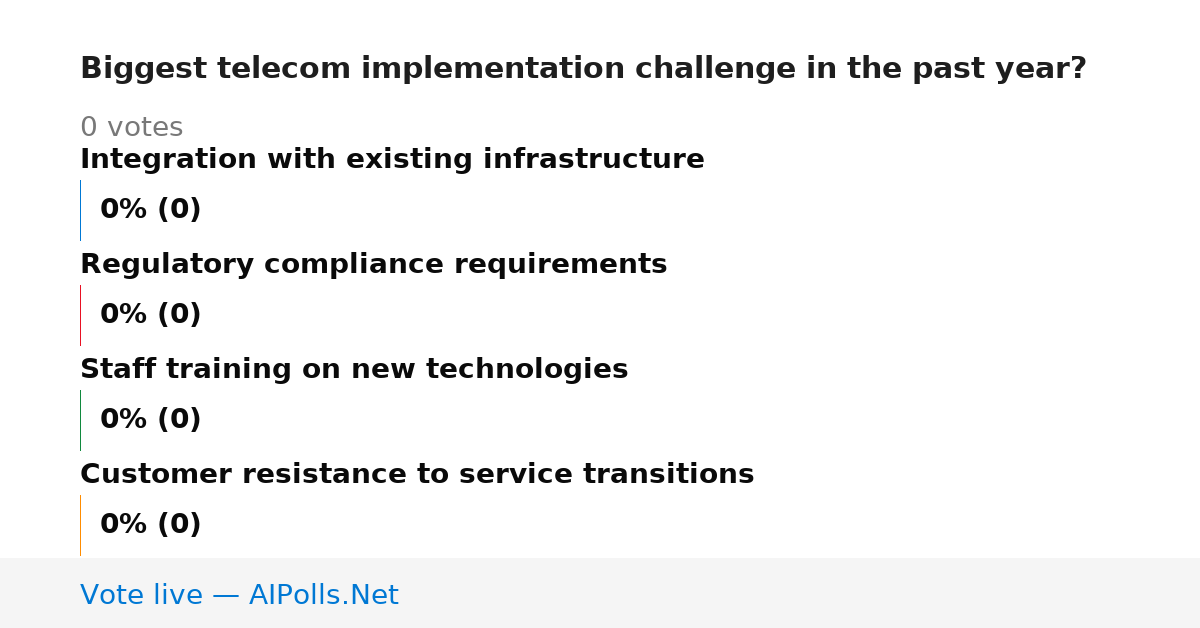 Biggest telecom implementation challenge in the past year?

0 votes

Integration with existing infrastructure

0% (0)

Regulatory compliance requirements

0% (0)

Staff training on new technologies

0% (0)

Customer resistance to service transitions

0% (0)

Vote live — AIPolls.Net